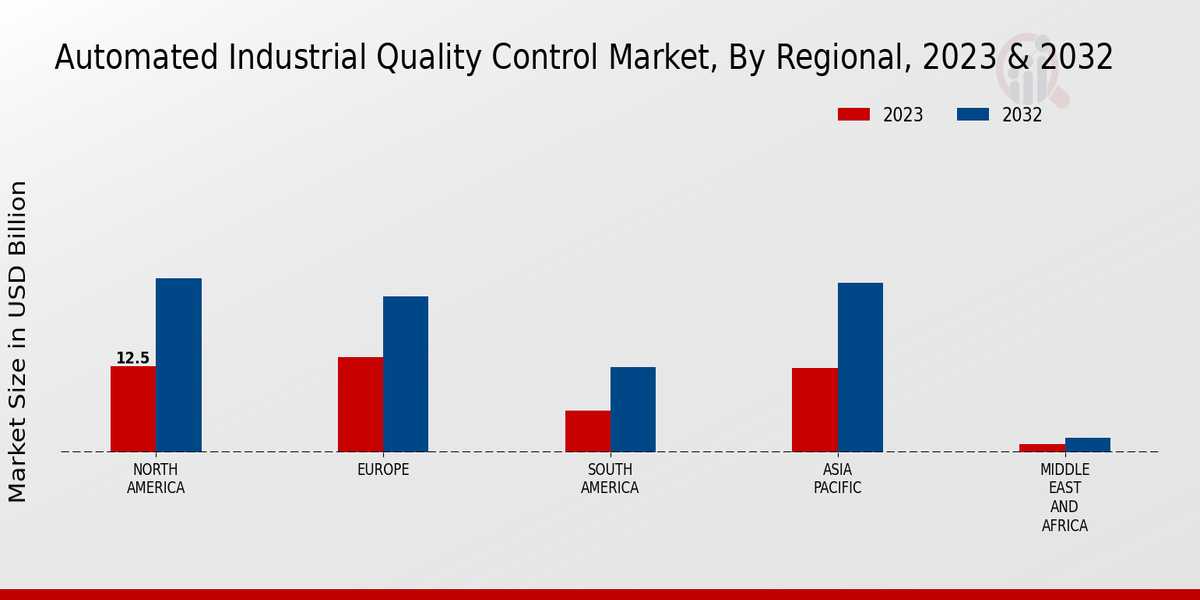 Automated Industrial Quality Control Market, By Regional, 2023 & 2032

2023
2032

Market Size in USD Billion

12.5

NORTH AMERICA
EUROPE
SOUTH AMERICA
ASIA PACIFIC
MIDDLE EAST AND AFRICA